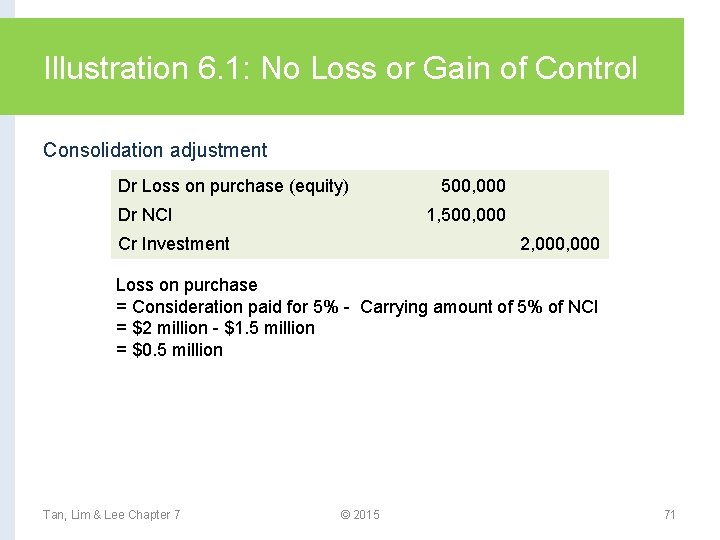 Illustration 6.1: No Loss or Gain of Control

Consolidation adjustment

| | | |
|---|---|---|
| Dr Loss on purchase (equity) | 500,000 | |
| Dr NCI | 1,500,000 | |
| Cr Investment | | 2,000,000 |

Loss on purchase
= Consideration paid for 5% - Carrying amount of 5% of NCI
= \$2 million - \$1.5 million
= \$0.5 million

Tan, Lim & Lee Chapter 7

© 2015

71